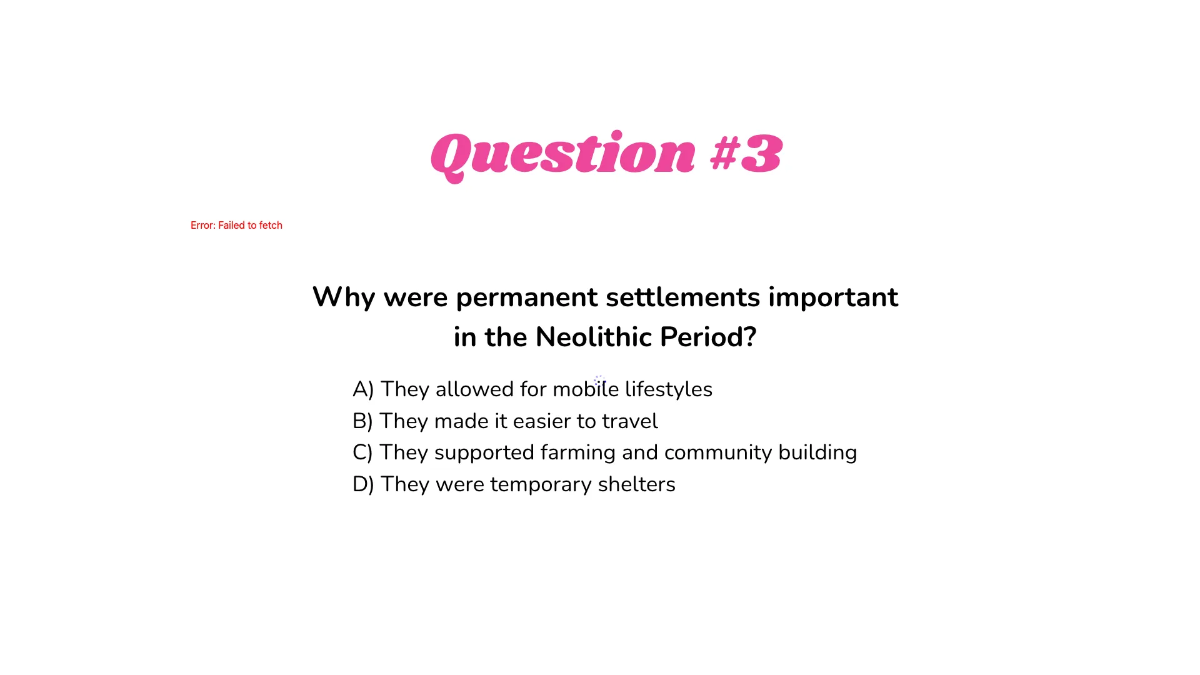 Question #3

Error: Failed to fetch

Why were permanent settlements important in the Neolithic Period?

A) They allowed for mobile lifestyles
B) They made it easier to travel
C) They supported farming and community building
D) They were temporary shelters